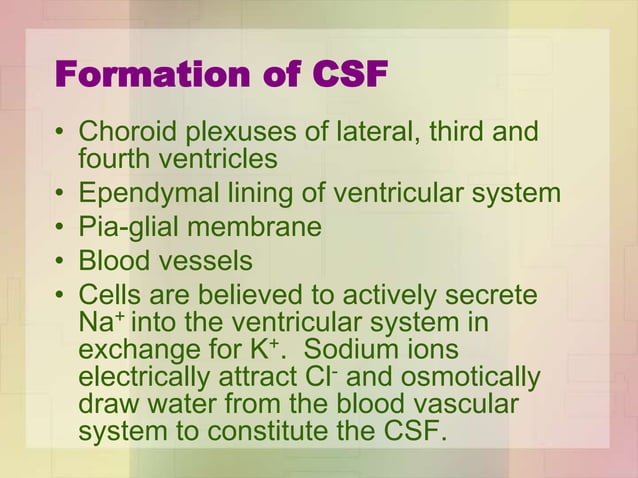 Formation of CSF

• Choroid plexuses of lateral, third and fourth ventricles
• Ependymal lining of ventricular system
• Pia-glial membrane
• Blood vessels
• Cells are believed to actively secrete $Na^+$ into the ventricular system in exchange for $K^+$. Sodium ions electrically attract $Cl^-$ and osmotically draw water from the blood vascular system to constitute the CSF.